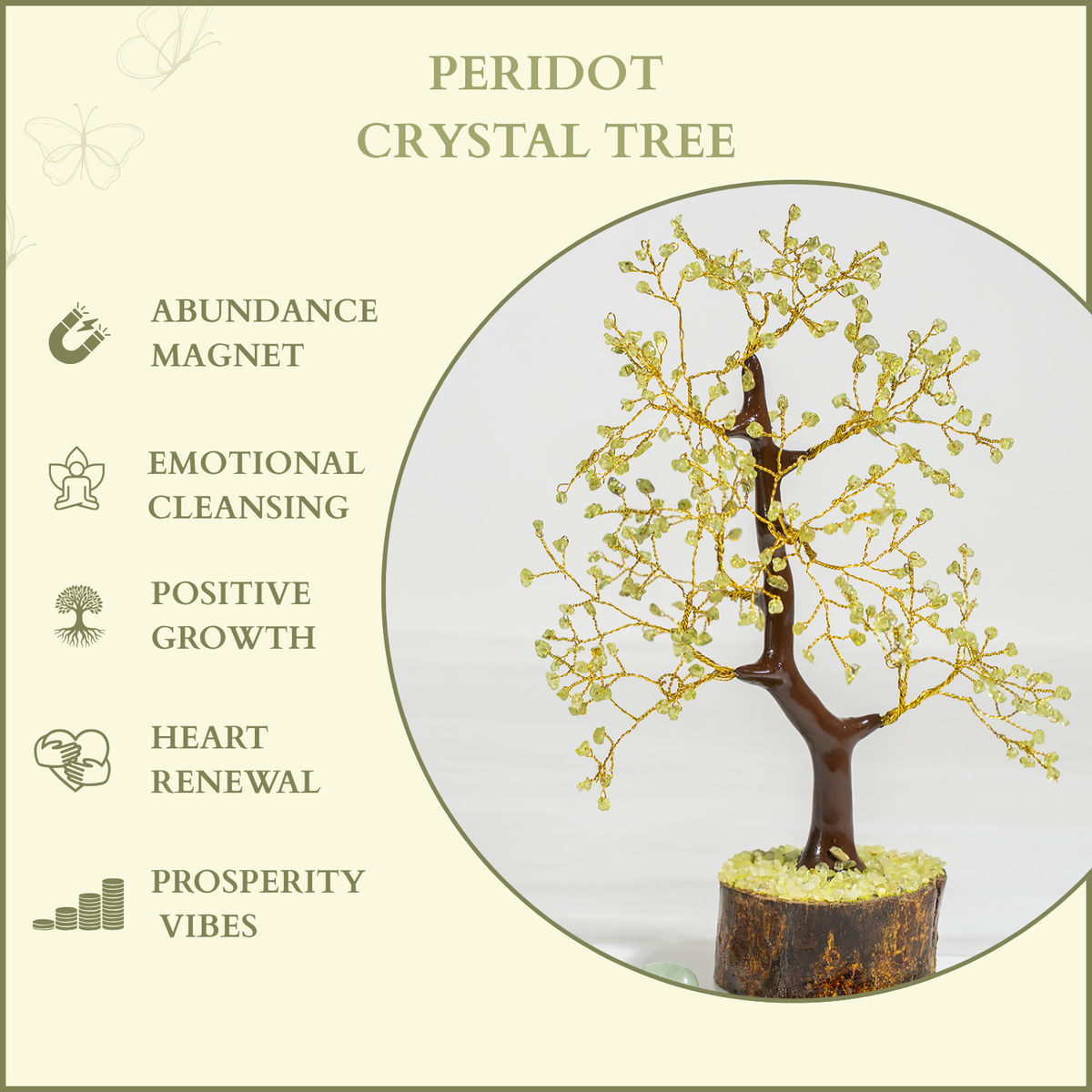 PERIDOT
CRYSTAL TREE

ABUNDANCE
MAGNET

EMOTIONAL
CLEANSING

POSITIVE
GROWTH

HEART
RENEWAL

PROSPERITY
VIBES